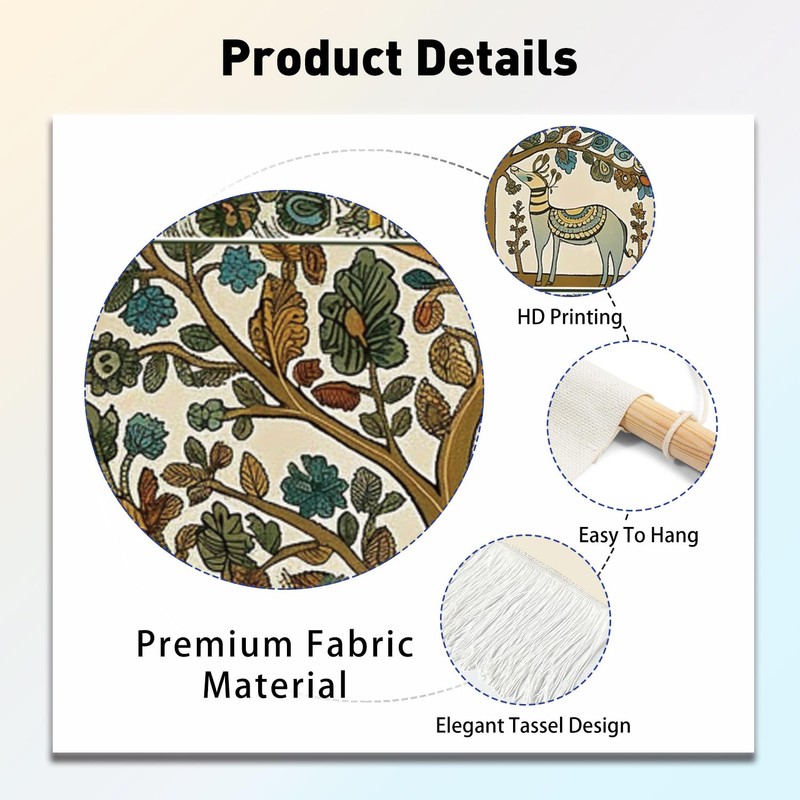 Product Details

HD Printing

Easy To Hang

Premium Fabric Material

Elegant Tassel Design